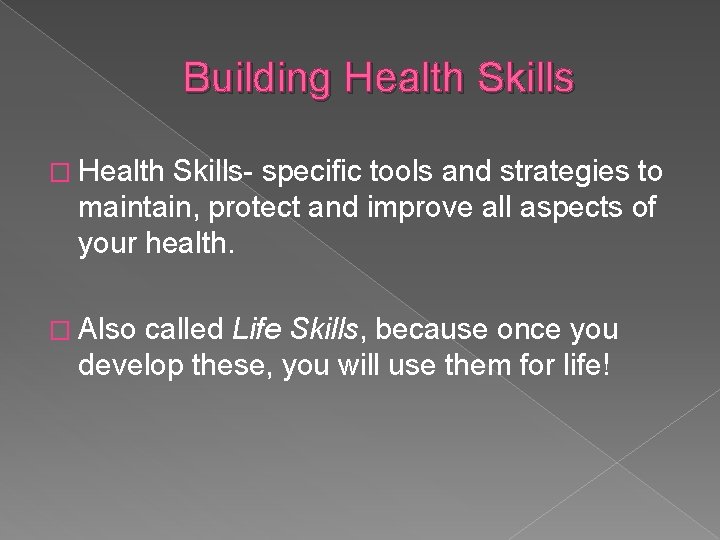 Building Health Skills

□ Health Skills- specific tools and strategies to maintain, protect and improve all aspects of your health.

□ Also called Life Skills, because once you develop these, you will use them for life!